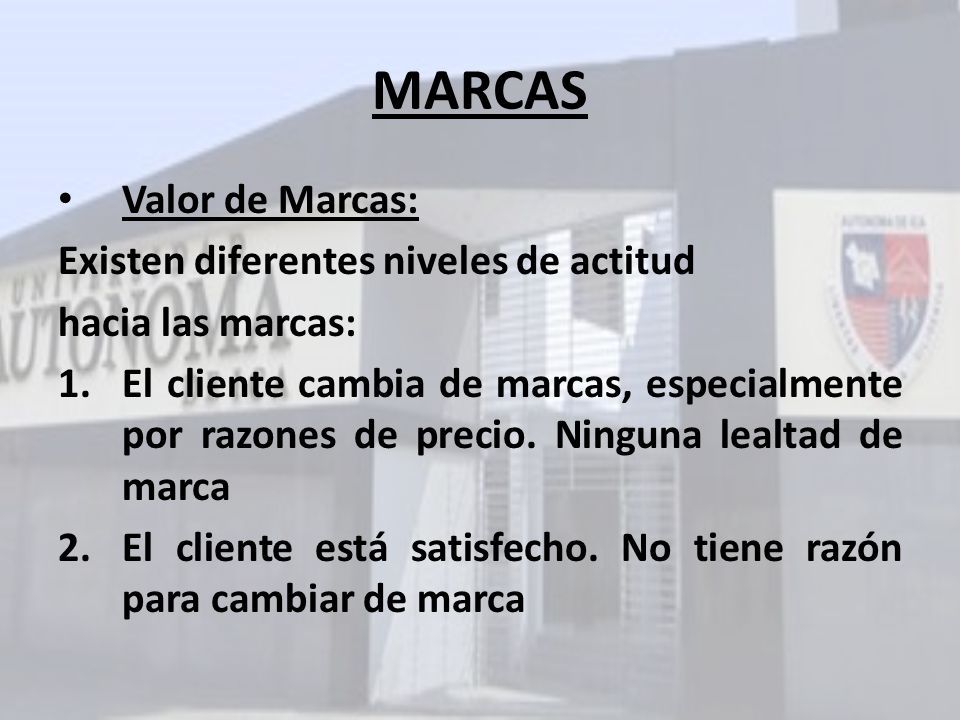 MARCAS

• Valor de Marcas:

Existen diferentes niveles de actitud hacia las marcas:

1. El cliente cambia de marcas, especialmente por razones de precio. Ninguna lealtad de marca

2. El cliente está satisfecho. No tiene razón para cambiar de marca